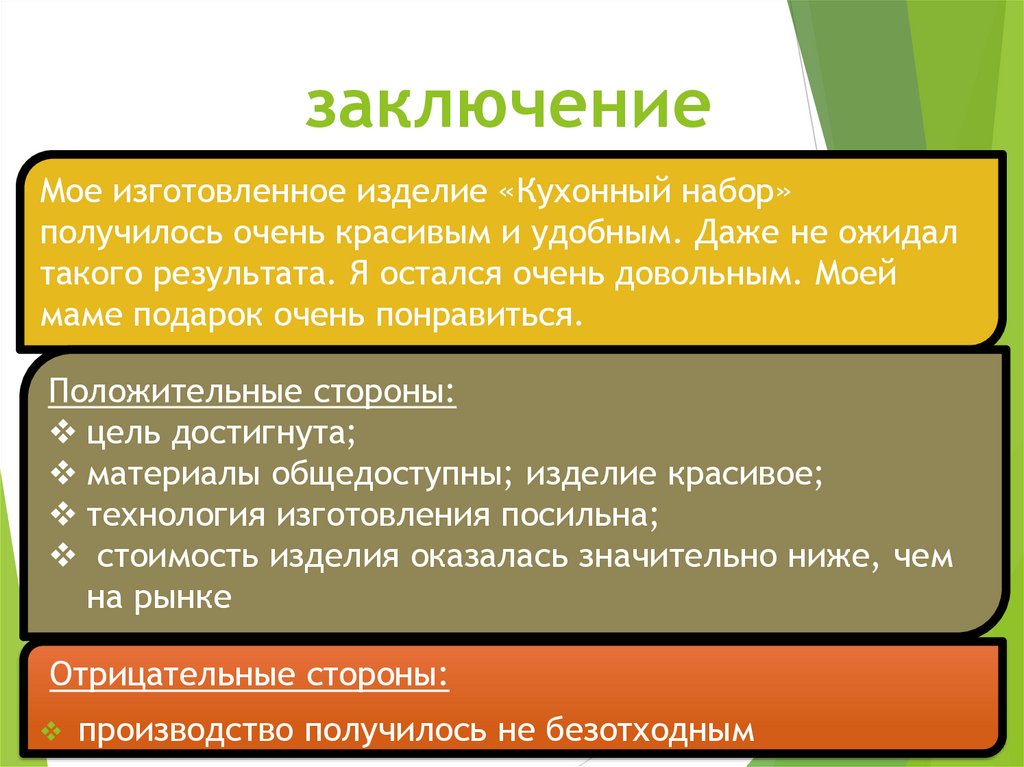 заключение

Мое изготовленное изделие «Кухонный набор» получилось очень красивым и удобным. Даже не ожидал такого результата. Я остался очень довольным. Моей маме подарок очень понравиться.

Положительные стороны:
❖ цель достигнута;
❖ материалы общедоступны; изделие красивое;
❖ технология изготовления посильна;
❖ стоимость изделия оказалась значительно ниже, чем на рынке

Отрицательные стороны:
❖ производство получилось не безотходным